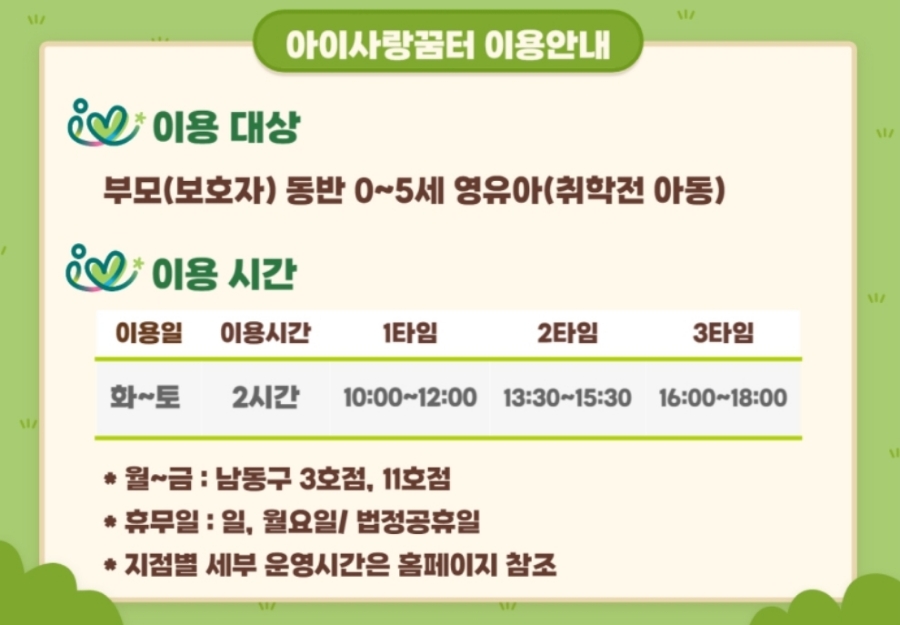 아이사랑꿈터 이용안내

이용 대상

부모(보호자) 동반 0~5세 영유아(취학전 아동)

이용 시간

| 이용일 | 이용시간 | 1타임 | 2타임 | 3타임 |
|---|---|---|---|---|
| 화~토 | 2시간 | 10:00~12:00 | 13:30~15:30 | 16:00~18:00 |

* 월~금 : 남동구 3호점, 11호점
* 휴무일 : 일, 월요일/ 법정공휴일
* 지점별 세부 운영시간은 홈페이지 참조